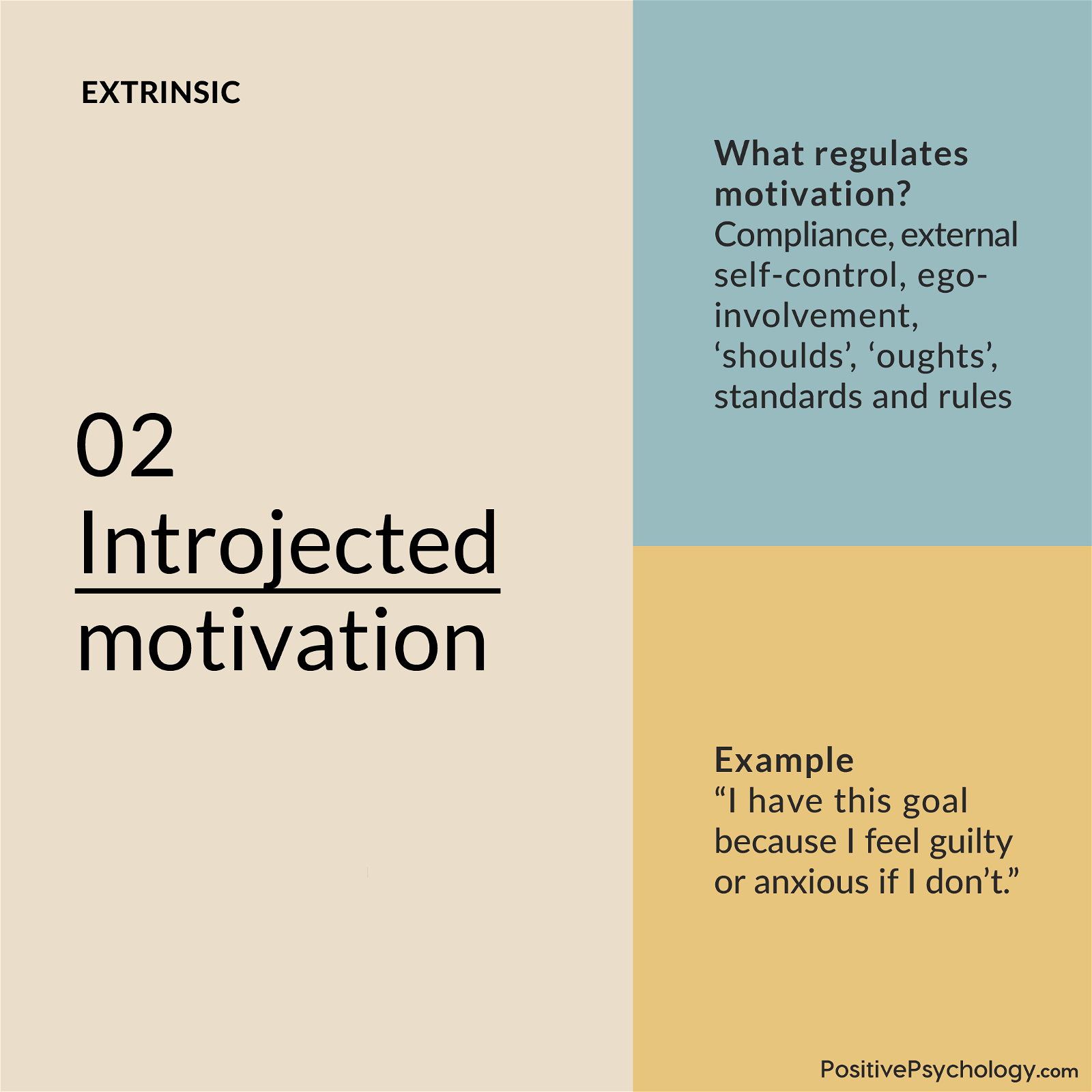 EXTRINSIC

02
Introjected motivation

What regulates motivation?
Compliance, external self-control, ego-involvement, ‘shoulds’, ‘oughts’, standards and rules

Example
“I have this goal because I feel guilty or anxious if I don’t.”

PositivePsychology.com